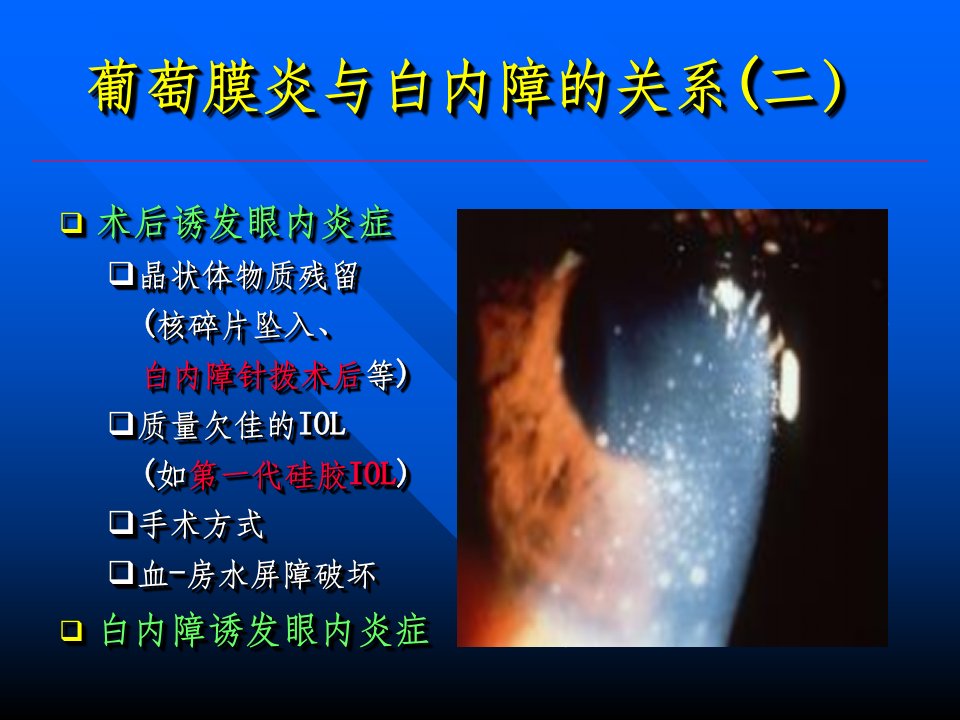 葡萄膜炎与白内障的关系(二)

❑ 术后诱发眼内炎症

❑晶状体物质残留
(核碎片坠入、
白内障针拨术后等)

❑质量欠佳的IOL
(如第一代硅胶IOL)

❑手术方式

❑血-房水屏障破坏

❑ 白内障诱发眼内炎症